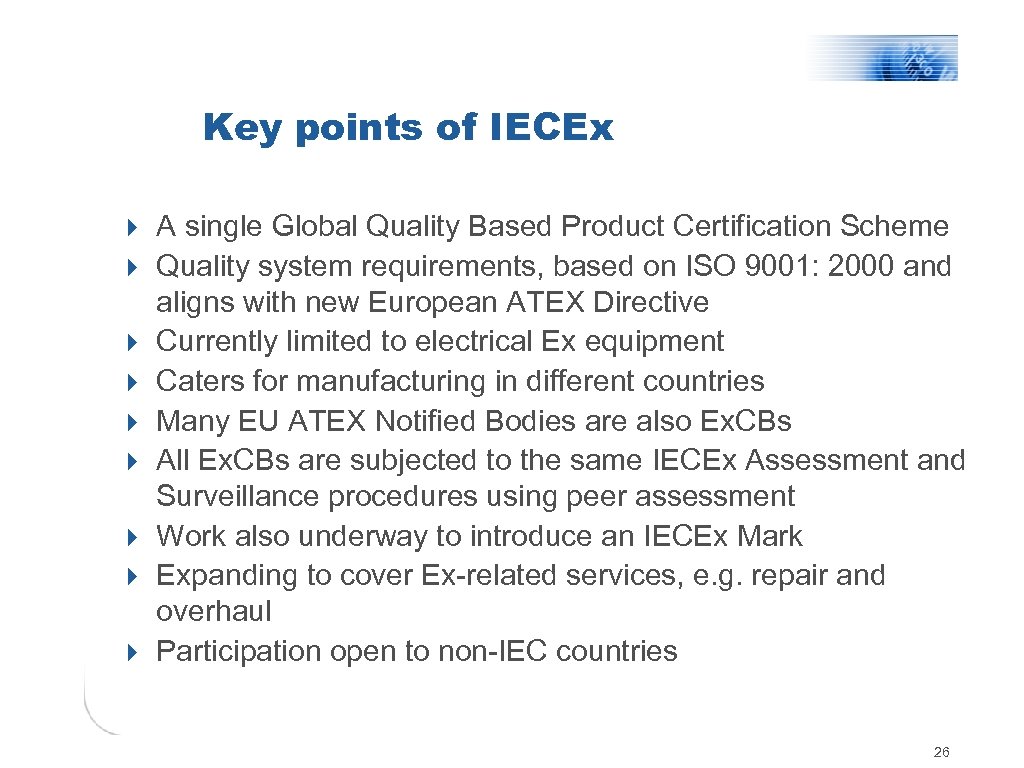 Key points of IECEx

- A single Global Quality Based Product Certification Scheme
- Quality system requirements, based on ISO 9001: 2000 and aligns with new European ATEX Directive
- Currently limited to electrical Ex equipment
- Caters for manufacturing in different countries
- Many EU ATEX Notified Bodies are also Ex.CBs
- All Ex.CBs are subjected to the same IECEx Assessment and Surveillance procedures using peer assessment
- Work also underway to introduce an IECEx Mark
- Expanding to cover Ex-related services, e.g. repair and overhaul
- Participation open to non-IEC countries

26